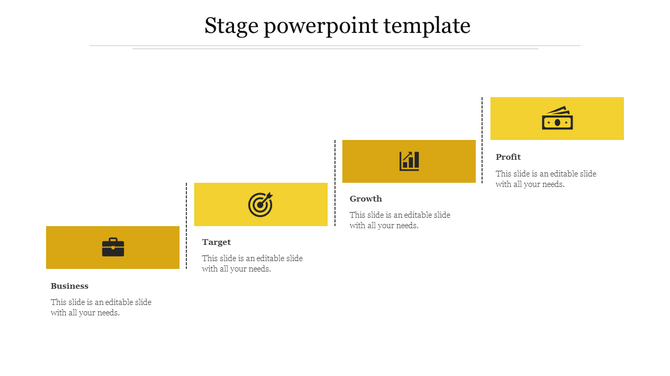 Stage powerpoint template

Business

This slide is an editable slide with all your needs.

Target

This slide is an editable slide with all your needs.

Growth

This slide is an editable slide with all your needs.

Profit

This slide is an editable slide with all your needs.